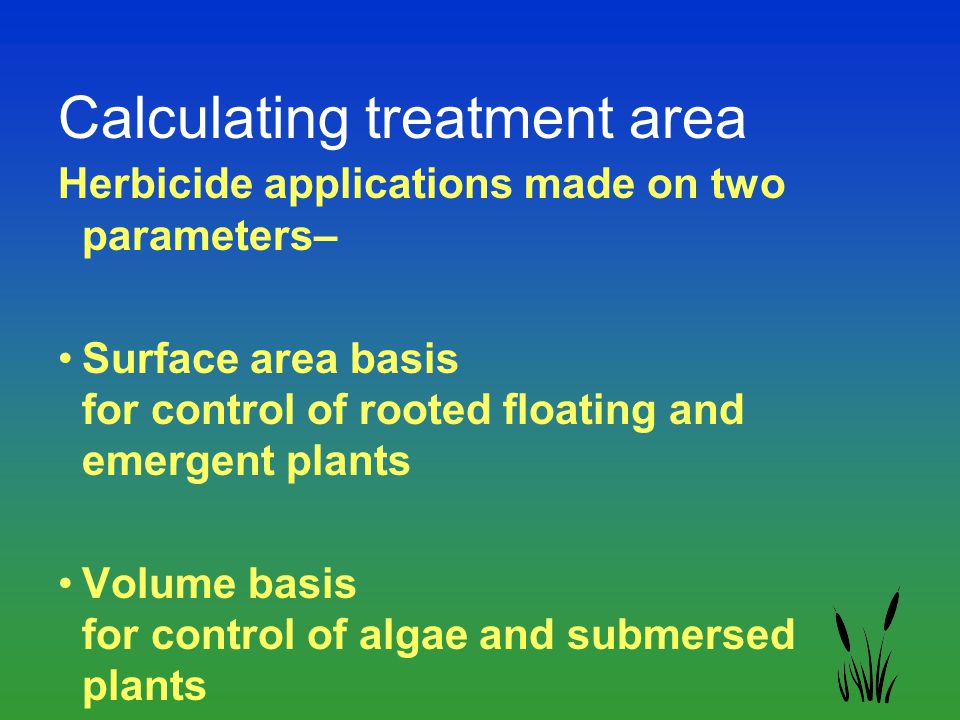 Calculating treatment area

Herbicide applications made on two parameters–

• Surface area basis
for control of rooted floating and emergent plants

• Volume basis
for control of algae and submersed plants